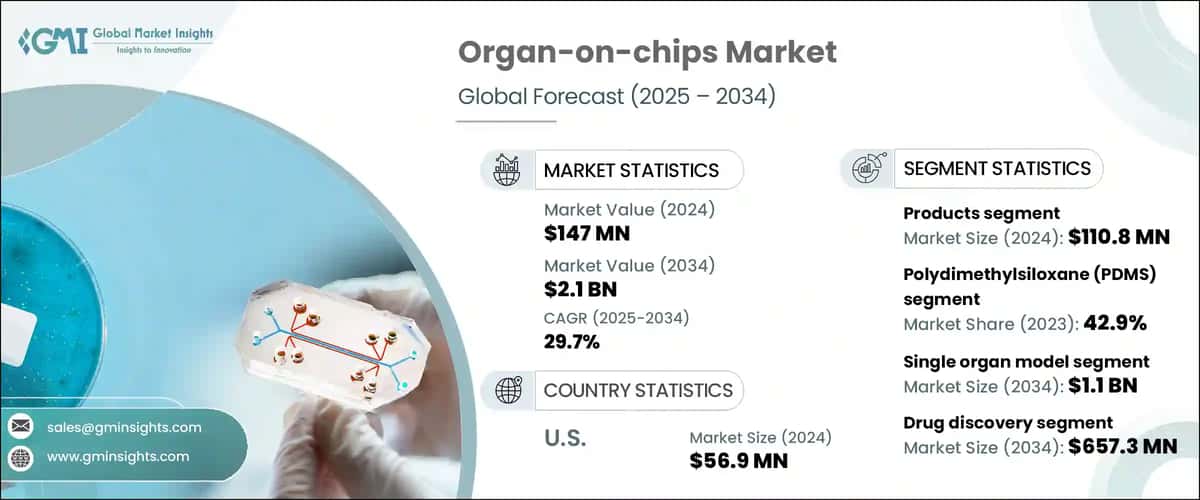 GMI Global Market Insights
Insights to Innovation

Organ-on-chips Market
Global Forecast (2025 – 2034)

MARKET STATISTICS

Market Value (2024)
$147 MN

Market Value (2034)
$2.1 BN

CAGR (2025-2034)
29.7%

COUNTRY STATISTICS

U.S.

Market Size (2024)
$56.9 MN

SEGMENT STATISTICS

Products segment
Market Size (2024): $110.8 MN

Polydimethylsiloxane (PDMS) segment
Market Share (2023): 42.9%

Single organ model segment
Market Size (2034): $1.1 BN

Drug discovery segment
Market Size (2034): $657.3 MN

sales@gminsights.com

www.gminsights.com